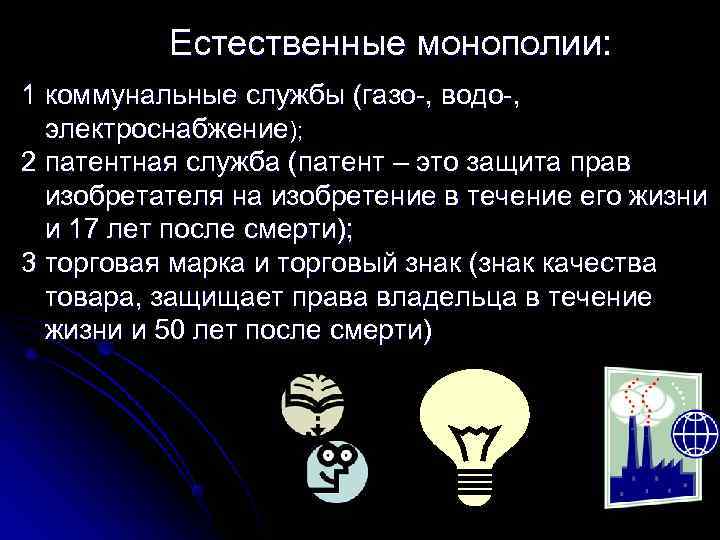 Естественные монополии:

1 коммунальные службы (газо-, водо-, электроснабжение);

2 патентная служба (патент – это защита прав изобретателя на изобретение в течение его жизни и 17 лет после смерти);

3 торговая марка и торговый знак (знак качества товара, защищает права владельца в течение жизни и 50 лет после смерти)